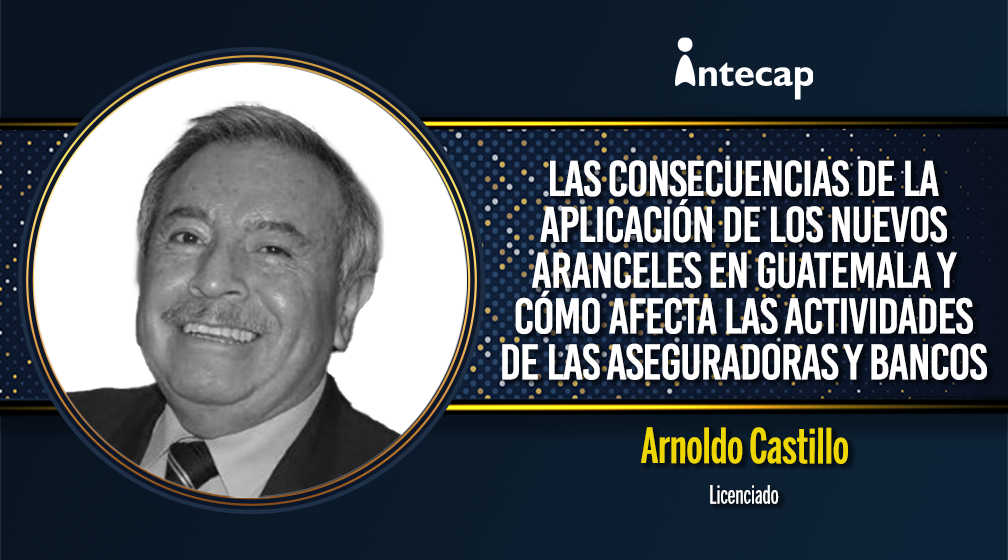 intecap

LAS CONSECUENCIAS DE LA APLICACIÓN DE LOS NUEVOS ARANCELES EN GUATEMALA Y CÓMO AFECTA LAS ACTIVIDADES DE LAS ASEGURADORAS Y BANCOS

Arnoldo Castillo

Licenciado